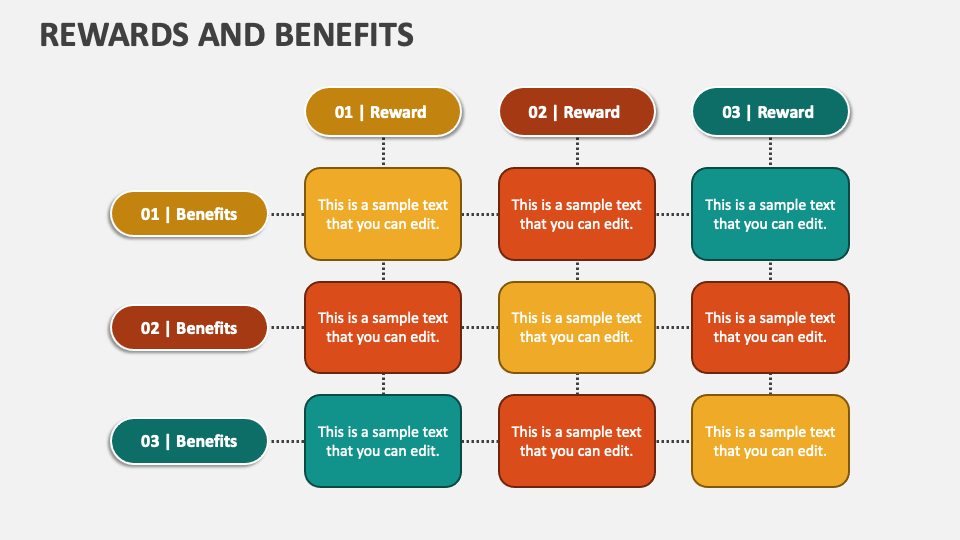 REWARDS AND BENEFITS

|  | 01 \| Reward | 02 \| Reward | 03 \| Reward |
|---|---|---|---|
| 01 \| Benefits | This is a sample text that you can edit. | This is a sample text that you can edit. | This is a sample text that you can edit. |
| 02 \| Benefits | This is a sample text that you can edit. | This is a sample text that you can edit. | This is a sample text that you can edit. |
| 03 \| Benefits | This is a sample text that you can edit. | This is a sample text that you can edit. | This is a sample text that you can edit. |